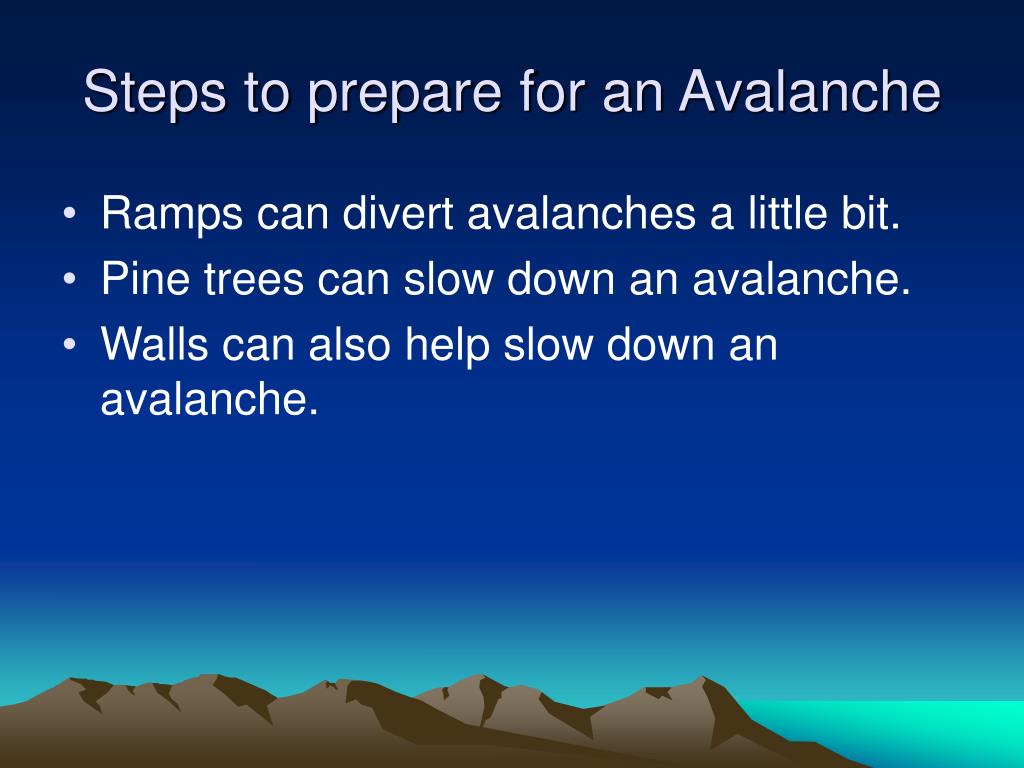 Steps to prepare for an Avalanche

• Ramps can divert avalanches a little bit.
• Pine trees can slow down an avalanche.
• Walls can also help slow down an avalanche.